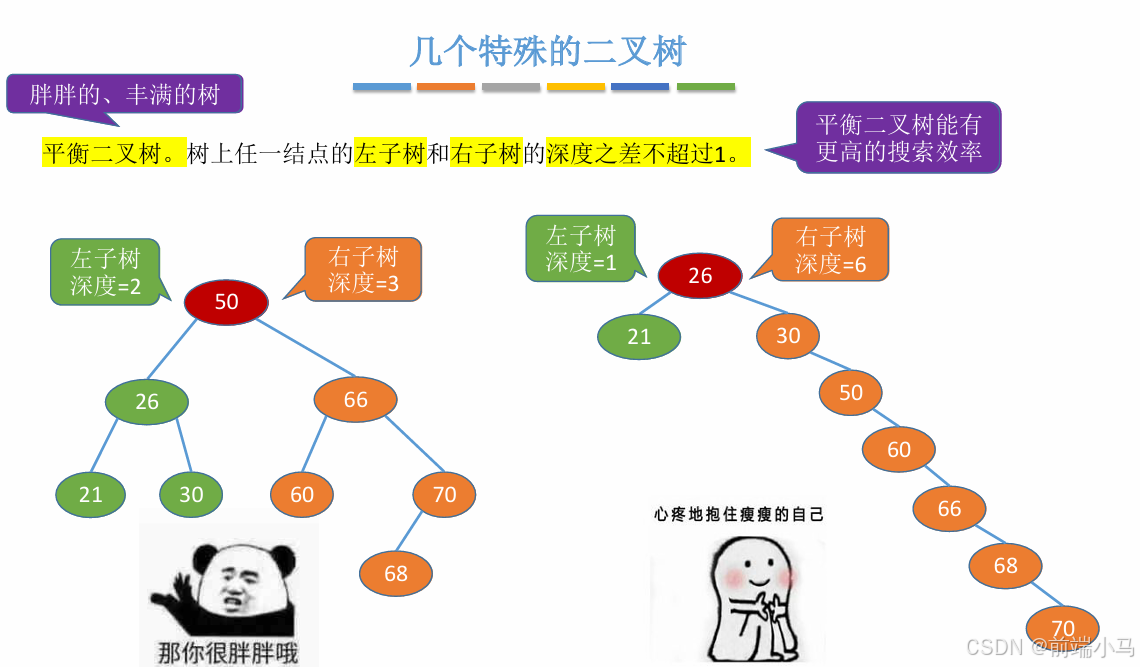 几个特殊的二叉树

胖胖的、丰满的树

平衡二叉树。树上任一结点的左子树和右子树的深度之差不超过1。

平衡二叉树能有更高的搜索效率

左子树
深度=2

右子树
深度=3

50

26

66

21

30

60

70

68

那你很胖胖哦

左子树
深度=1

右子树
深度=6

26

21

30

50

60

66

68

70

心疼地抱住瘦瘦的自己

CSDN @前端小马